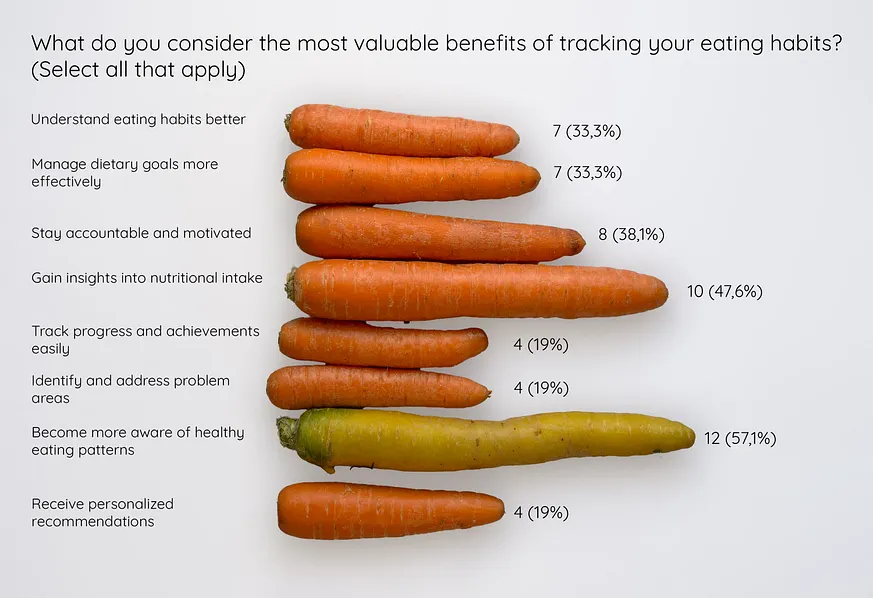 What do you consider the most valuable benefits of tracking your eating habits? (Select all that apply)

Understand eating habits better 7 (33,3%)

Manage dietary goals more effectively 7 (33,3%)

Stay accountable and motivated 8 (38,1%)

Gain insights into nutritional intake 10 (47,6%)

Track progress and achievements easily 4 (19%)

Identify and address problem areas 4 (19%)

Become more aware of healthy eating patterns 12 (57,1%)

Receive personalized recommendations 4 (19%)